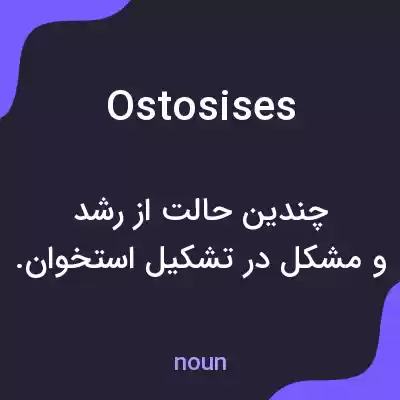 Ostosises

چندین حالت از رشد و مشکل در تشکیل استخوان.

noun